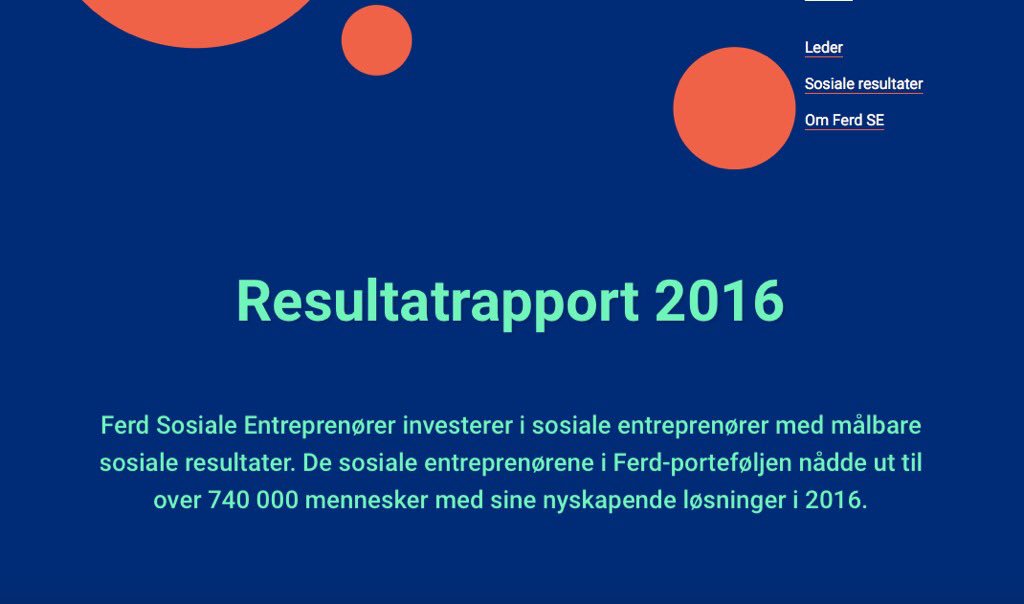 Leder

Sosiale resultater

Om Ferd SE

Resultatrapport 2016

Ferd Sosiale Entreprenører investerer i sosiale entreprenører med målbare sosiale resultater. De sosiale entreprenørene i Ferd-porteføljen nådde ut til over 740 000 mennesker med sine nyskapende løsninger i 2016.